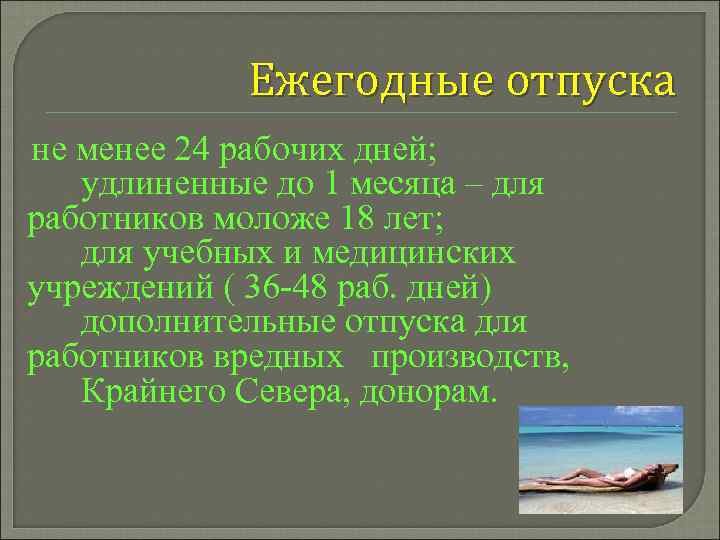 Ежегодные отпуска

не менее 24 рабочих дней;
удлиненные до 1 месяца – для работников моложе 18 лет;
для учебных и медицинских учреждений ( 36-48 раб. дней)
дополнительные отпуска для работников вредных производств,
Крайнего Севера, донорам.